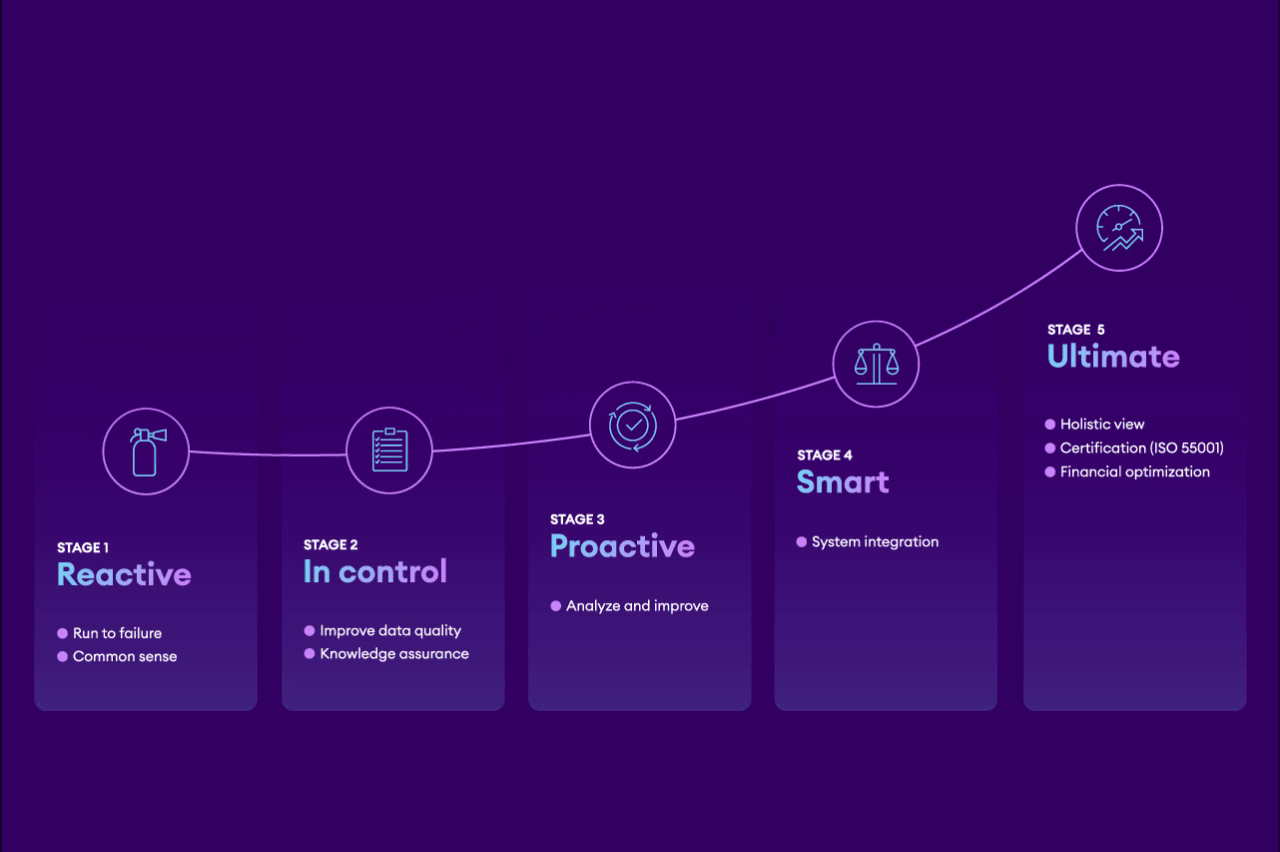 STAGE 1
Reactive

Run to failure
Common sense

STAGE 2
In control

Improve data quality
Knowledge assurance

STAGE 3
Proactive

Analyze and improve

STAGE 4
Smart

System integration

STAGE 5
Ultimate

Holistic view
Certification (ISO 55001)
Financial optimization